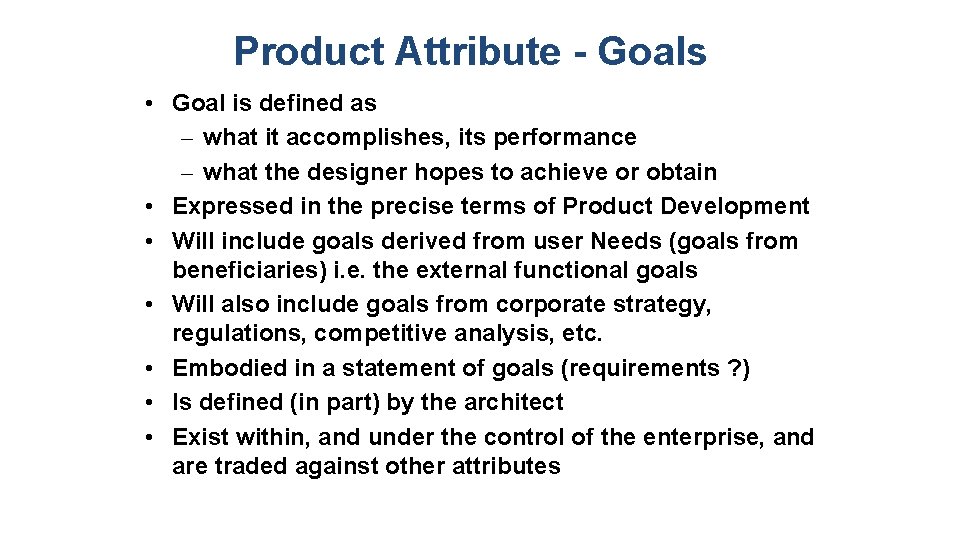 Product Attribute - Goals

• Goal is defined as
– what it accomplishes, its performance
– what the designer hopes to achieve or obtain
• Expressed in the precise terms of Product Development
• Will include goals derived from user Needs (goals from beneficiaries) i.e. the external functional goals
• Will also include goals from corporate strategy, regulations, competitive analysis, etc.
• Embodied in a statement of goals (requirements ?)
• Is defined (in part) by the architect
• Exist within, and under the control of the enterprise, and are traded against other attributes